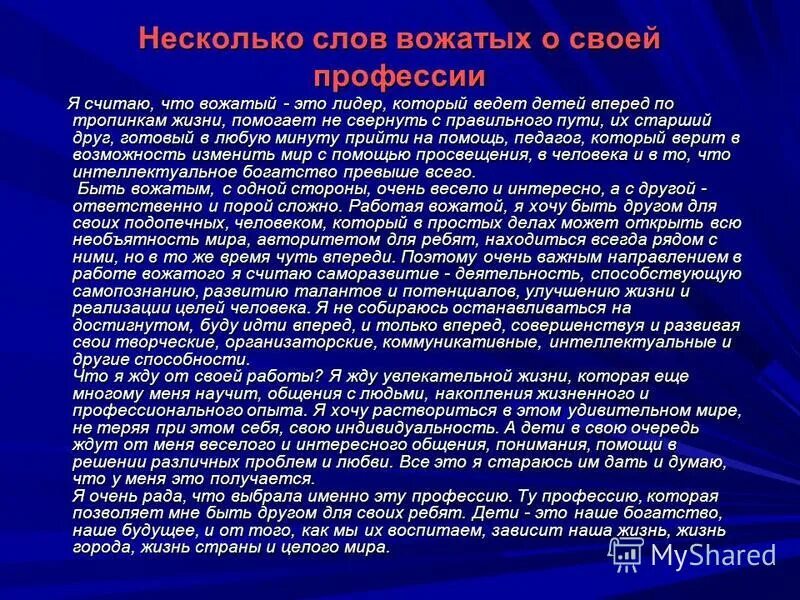 Несколько слов вожатых о своей профессии

Я считаю, что вожатый - это лидер, который ведет детей вперед по тропинкам жизни, помогает не свернуть с правильного пути, их старший друг, готовый в любую минуту прийти на помощь, педагог, который верит в возможность изменить мир с помощью просвещения, в человека и в то, что интеллектуальное богатство превыше всего.

Быть вожатым, с одной стороны, очень весело и интересно, а с другой - ответственно и порой сложно. Работая вожатой, я хочу быть другом для своих подопечных, человеком, который в простых делах может открыть всю необъятность мира, авторитетом для ребят, находиться всегда рядом с ними, но в то же время чуть впереди. Поэтому очень важным направлением в работе вожатого я считаю саморазвитие - деятельность, способствующую самопознанию, развитию талантов и потенциалов, улучшению жизни и реализации целей человека. Я не собираюсь останавливаться на достигнутом, буду идти вперед, и только вперед, совершенствуя и развивая свои творческие, организаторские, коммуникативные, интеллектуальные и другие способности.

Что я жду от своей работы? Я жду увлекательной жизни, которая еще многому меня научит, общения с людьми, накопления жизненного и профессионального опыта. Я хочу раствориться в этом удивительном мире, не теряя при этом себя, свою индивидуальность. А дети в свою очередь ждут от меня веселого и интересного общения, понимания, помощи в решении различных проблем и любви. Все это я стараюсь им дать и думаю, что у меня это получается.

Я очень рада, что выбрала именно эту профессию. Ту профессию, которая позволяет мне быть другом для своих ребят. Дети - это наше богатство, наше будущее, и от того, как мы их воспитаем, зависит наша жизнь, жизнь города, жизнь страны и целого мира.

MyShared